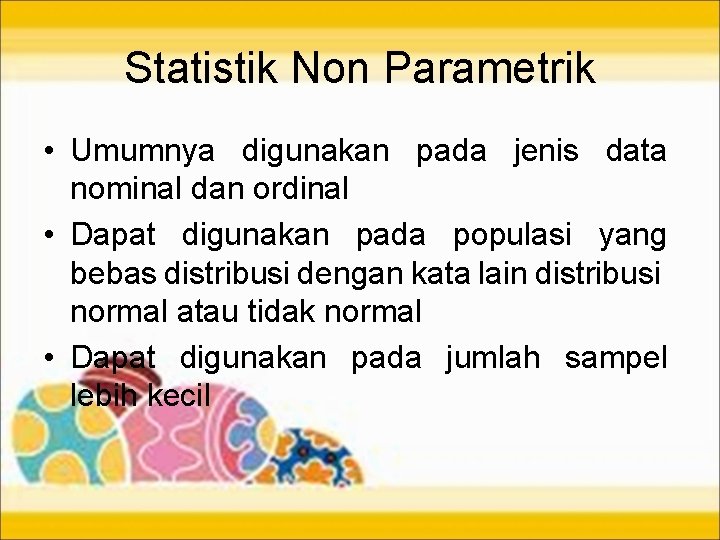 Statistik Non Parametrik

• Umumnya digunakan pada jenis data nominal dan ordinal

• Dapat digunakan pada populasi yang bebas distribusi dengan kata lain distribusi normal atau tidak normal

• Dapat digunakan pada jumlah sampel lebih kecil